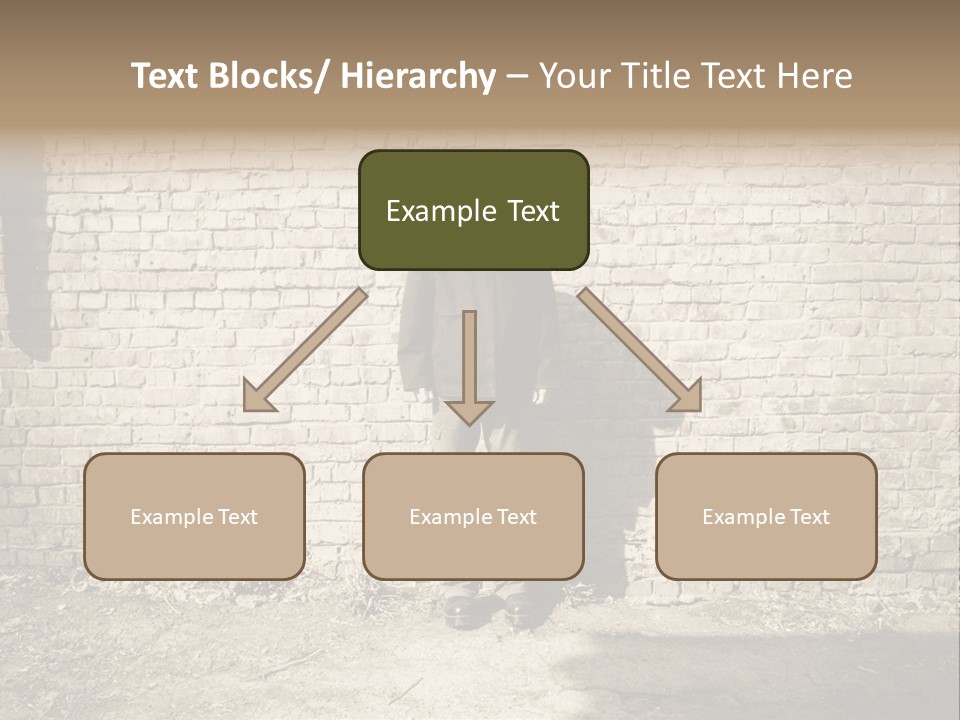 Text Blocks/ Hierarchy – Your Title Text Here

Example Text

Example Text

Example Text

Example Text